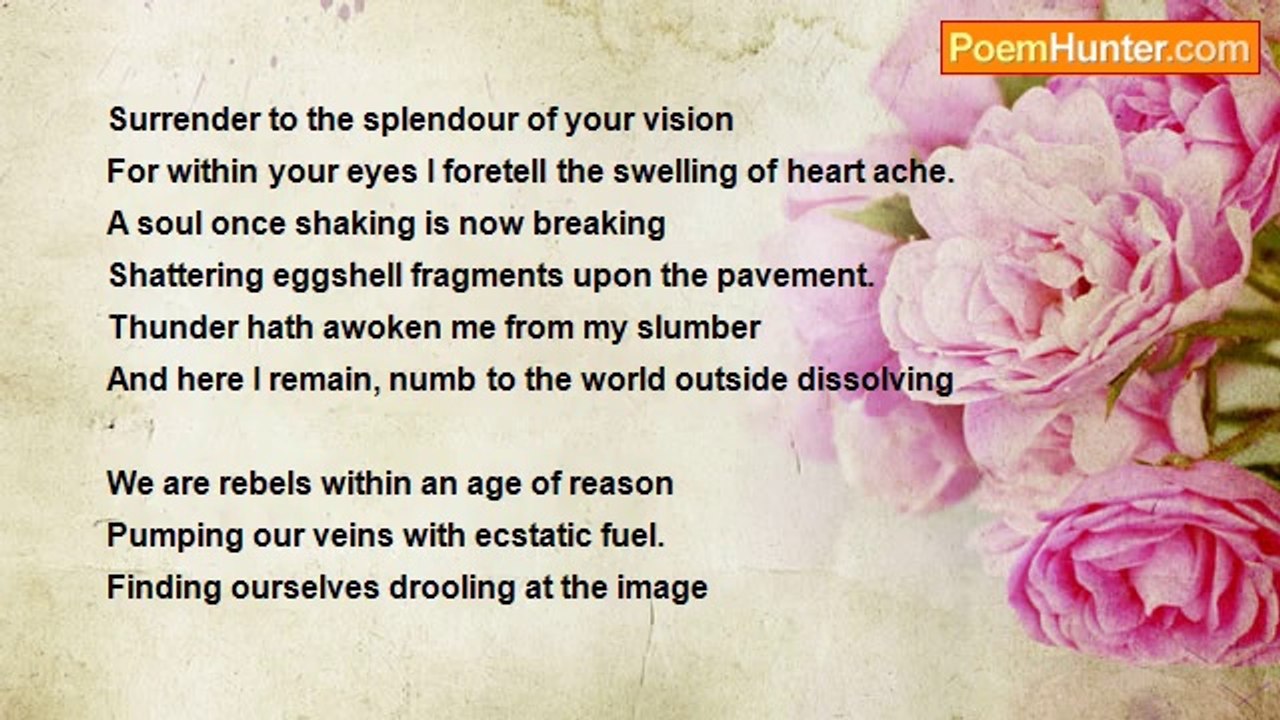 PoemHunter.com

Surrender to the splendour of your vision
For within your eyes I foretell the swelling of heart ache.
A soul once shaking is now breaking
Shattering eggshell fragments upon the pavement.
Thunder hath awoken me from my slumber
And here I remain, numb to the world outside dissolving

We are rebels within an age of reason
Pumping our veins with ecstatic fuel.
Finding ourselves drooling at the image